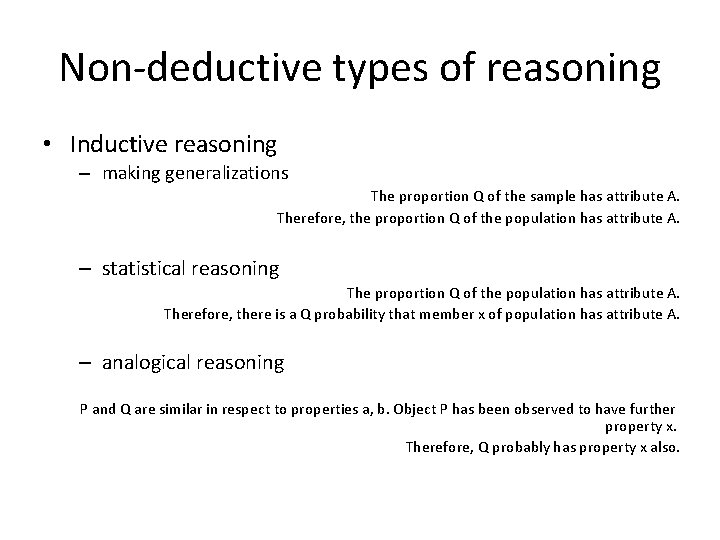 Non-deductive types of reasoning

• Inductive reasoning
– making generalizations

The proportion Q of the sample has attribute A.
Therefore, the proportion Q of the population has attribute A.

– statistical reasoning

The proportion Q of the population has attribute A.
Therefore, there is a Q probability that member x of population has attribute A.

– analogical reasoning

P and Q are similar in respect to properties a, b. Object P has been observed to have further property x.
Therefore, Q probably has property x also.